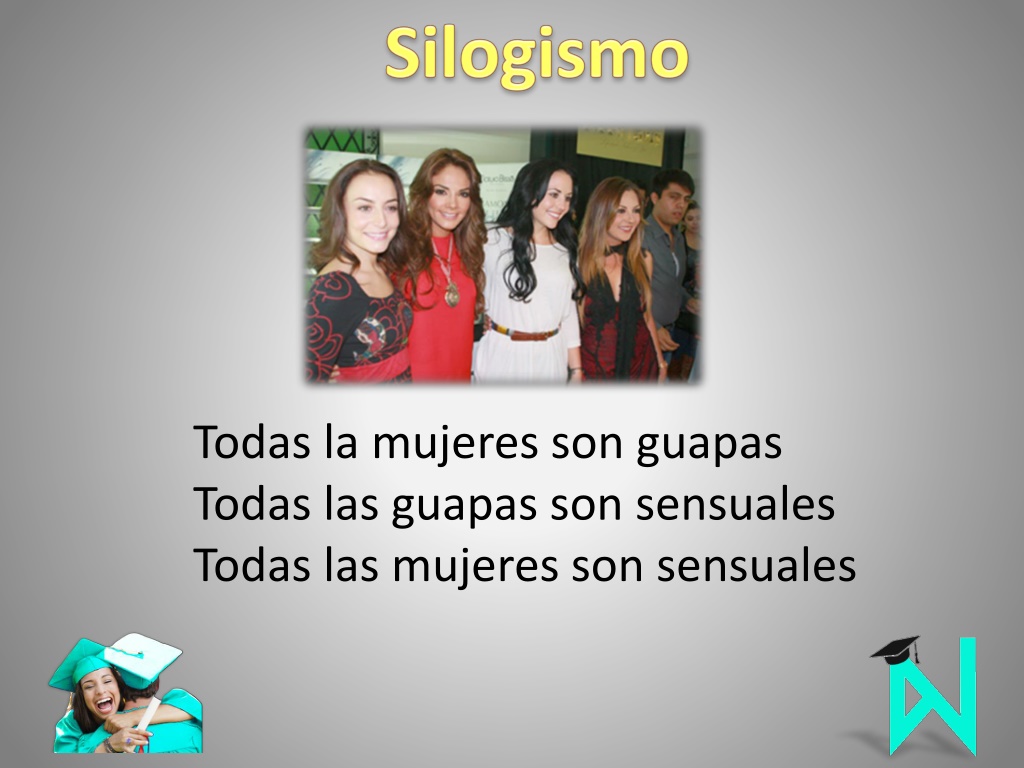 Silogismo

Todas la mujeres son guapas
Todas las guapas son sensuales
Todas las mujeres son sensuales